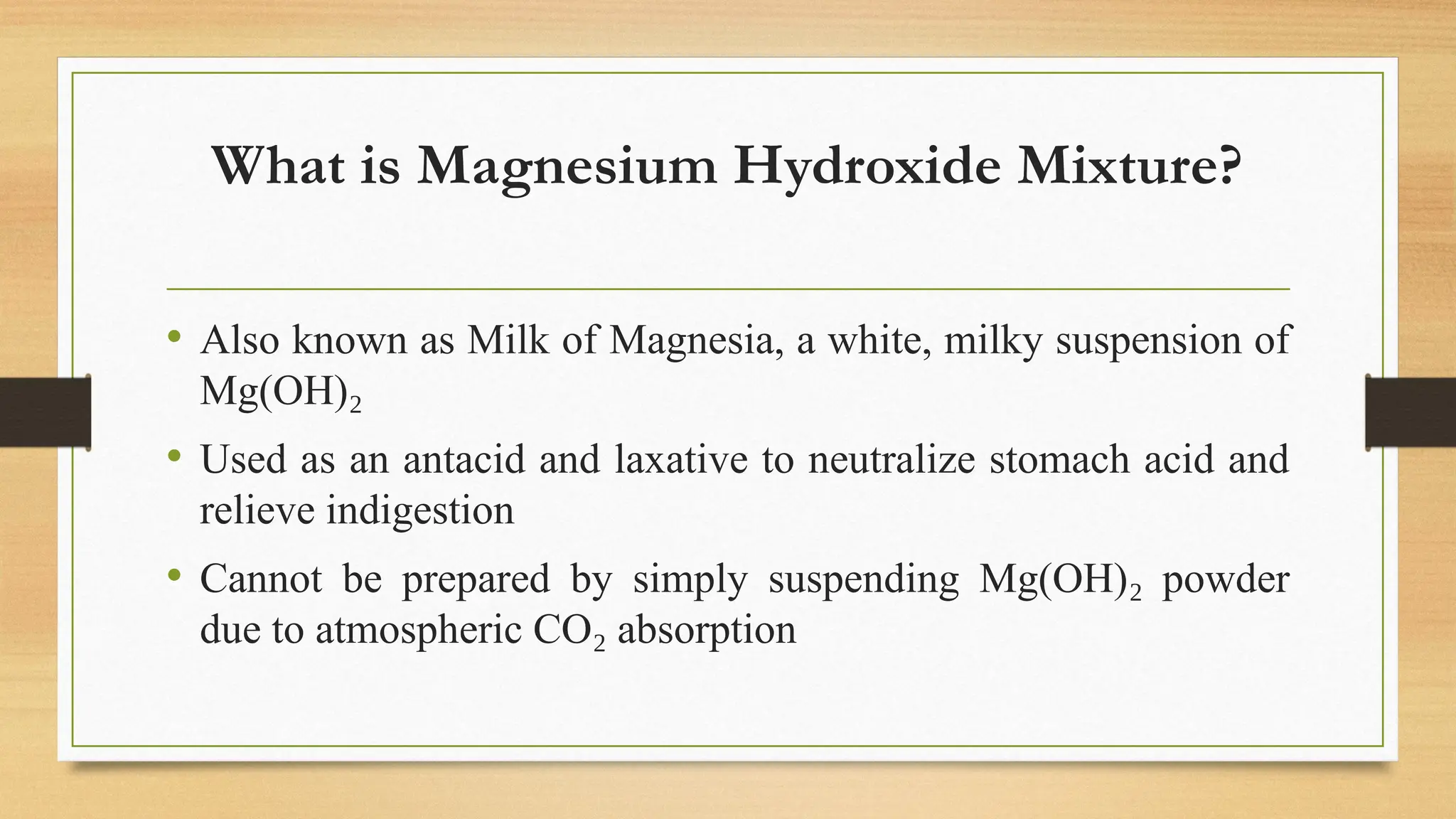 What is Magnesium Hydroxide Mixture?

• Also known as Milk of Magnesia, a white, milky suspension of $Mg(OH)_2$

• Used as an antacid and laxative to neutralize stomach acid and relieve indigestion

• Cannot be prepared by simply suspending $Mg(OH)_2$ powder due to atmospheric $CO_2$ absorption